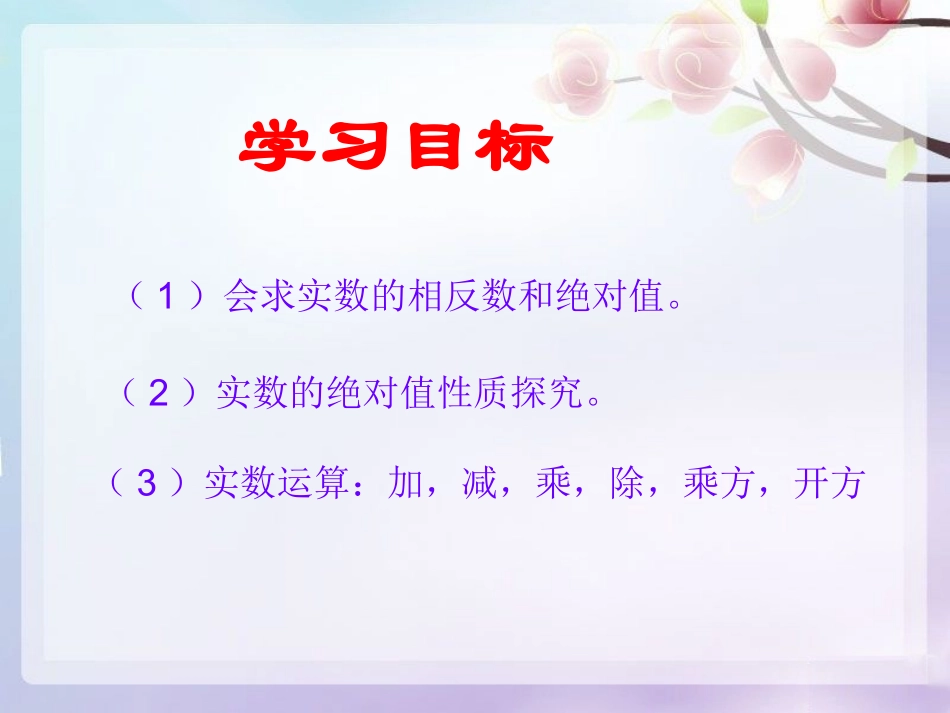 学习目标

（1）会求实数的相反数和绝对值。

（2）实数的绝对值性质探究。

（3）实数运算：加，减，乘，除，乘方，开方